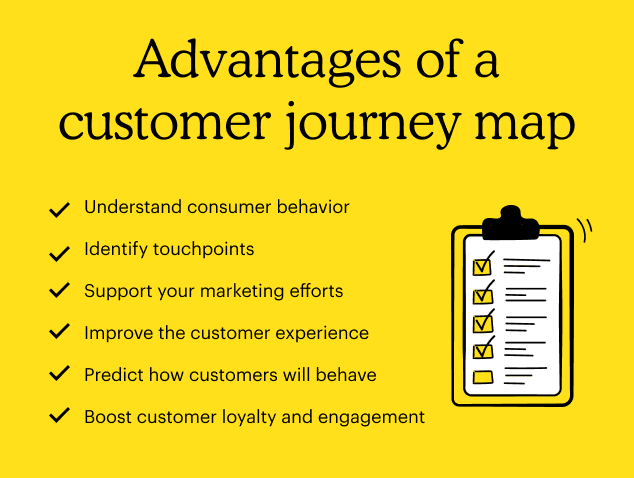 Advantages of a customer journey map

✓ Understand consumer behavior

✓ Identify touchpoints

✓ Support your marketing efforts

✓ Improve the customer experience

✓ Predict how customers will behave

✓ Boost customer loyalty and engagement